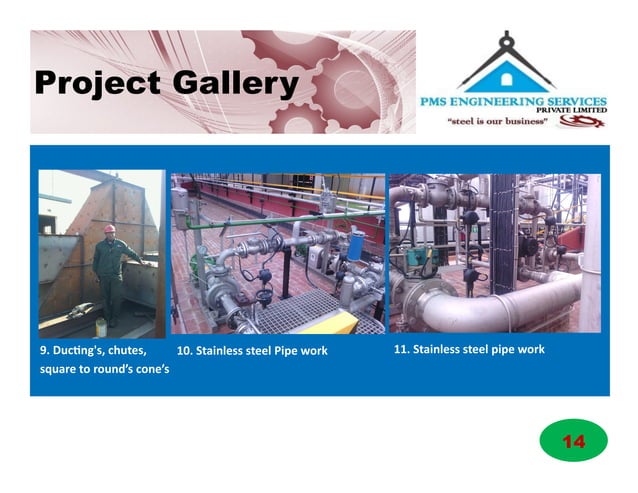 Project Gallery

PMS ENGINEERING SERVICES
PRIVATE LIMITED
"steel is our business"

9. Ducting's, chutes, square to round's cone's

10. Stainless steel Pipe work

11. Stainless steel pipe work

14